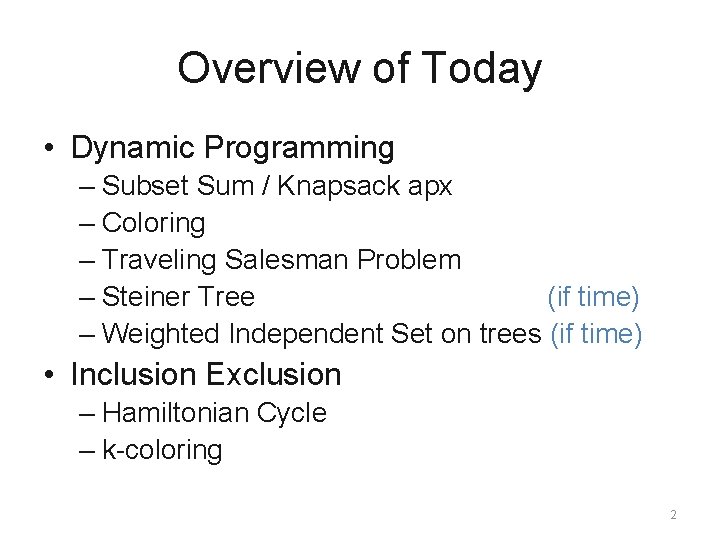 Overview of Today

• Dynamic Programming
– Subset Sum / Knapsack apx
– Coloring
– Traveling Salesman Problem
– Steiner Tree (if time)
– Weighted Independent Set on trees (if time)

• Inclusion Exclusion
– Hamiltonian Cycle
– k-coloring

2